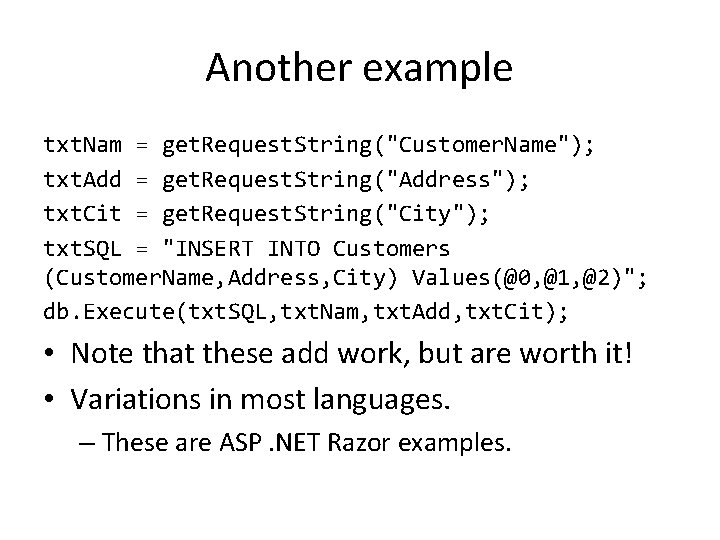 Another example

txtNam = getRequestString("CustomerName");

txtAdd = getRequestString("Address");

txtCit = getRequestString("City");

txtSQL = "INSERT INTO Customers (CustomerName,Address,City) Values(@0,@1,@2)";

db.Execute(txtSQL,txtNam,txtAdd,txtCit);

• Note that these add work, but are worth it!

• Variations in most languages.

– These are ASP .NET Razor examples.